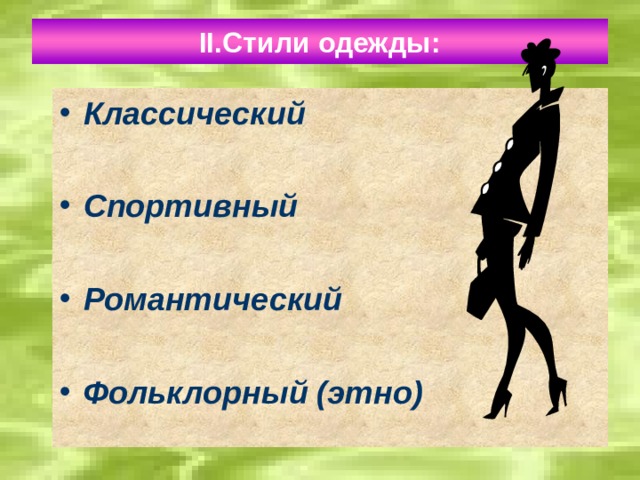 II.Стили одежды:

• Классический

• Спортивный

• Романтический

• Фольклорный (этно)